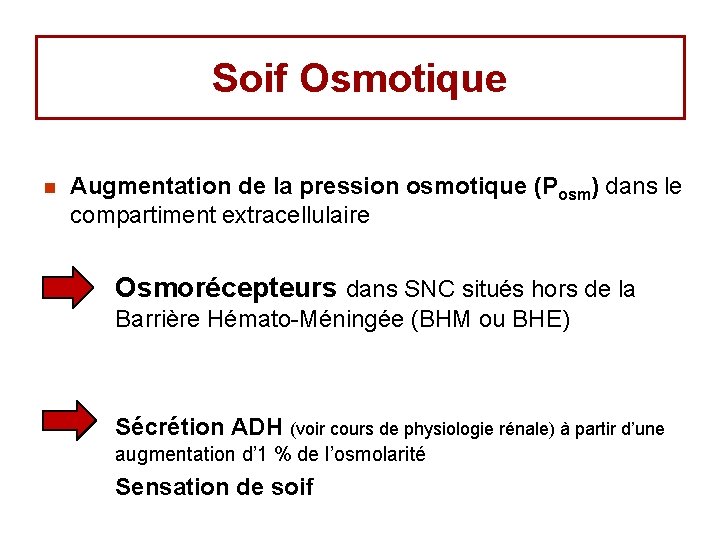 Soif Osmotique

Augmentation de la pression osmotique ($P_{osm}$) dans le compartiment extracellulaire

Osmorécepteurs dans SNC situés hors de la Barrière Hémato-Méningée (BHM ou BHE)

Sécrétion ADH (voir cours de physiologie rénale) à partir d'une augmentation d'1 % de l'osmolarité

Sensation de soif